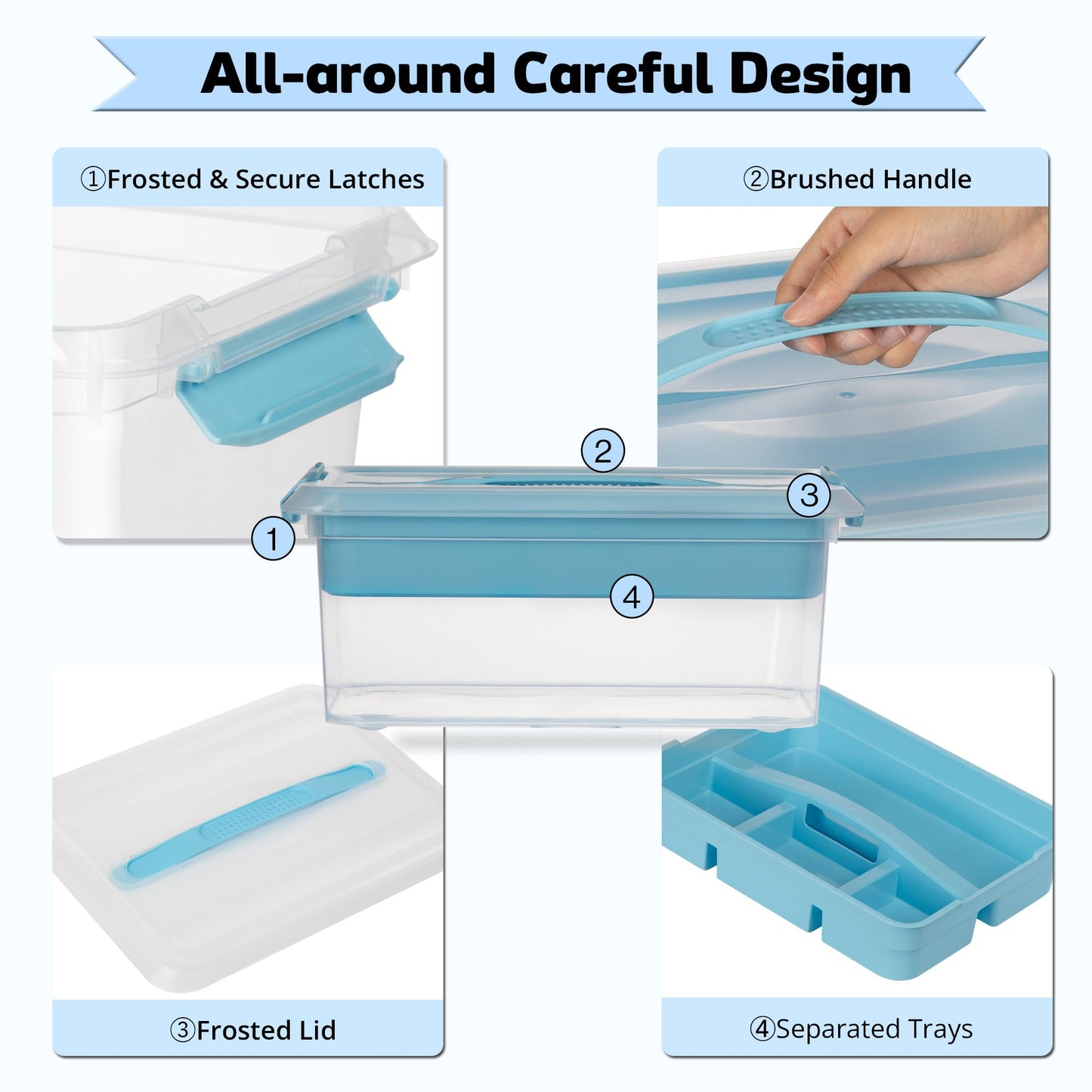 All-around Careful Design

①Frosted & Secure Latches

②Brushed Handle

2

3

1

4

③Frosted Lid

④Separated Trays